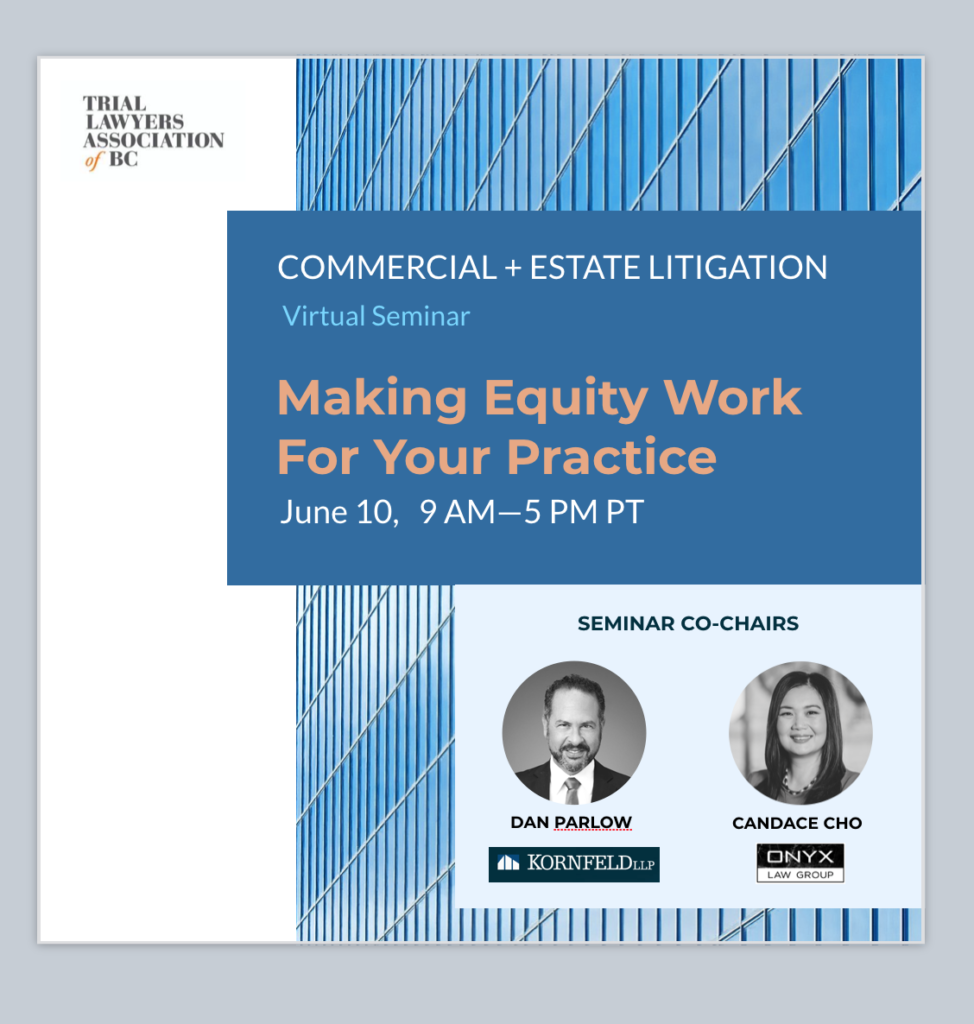 TRIAL LAWYERS ASSOCIATION of BC

COMMERCIAL + ESTATE LITIGATION

Virtual Seminar

Making Equity Work For Your Practice

June 10, 9 AM—5 PM PT

SEMINAR CO-CHAIRS

DAN PARLOW

KORNFELD LLP

CANDACE CHO

ONYX LAW GROUP